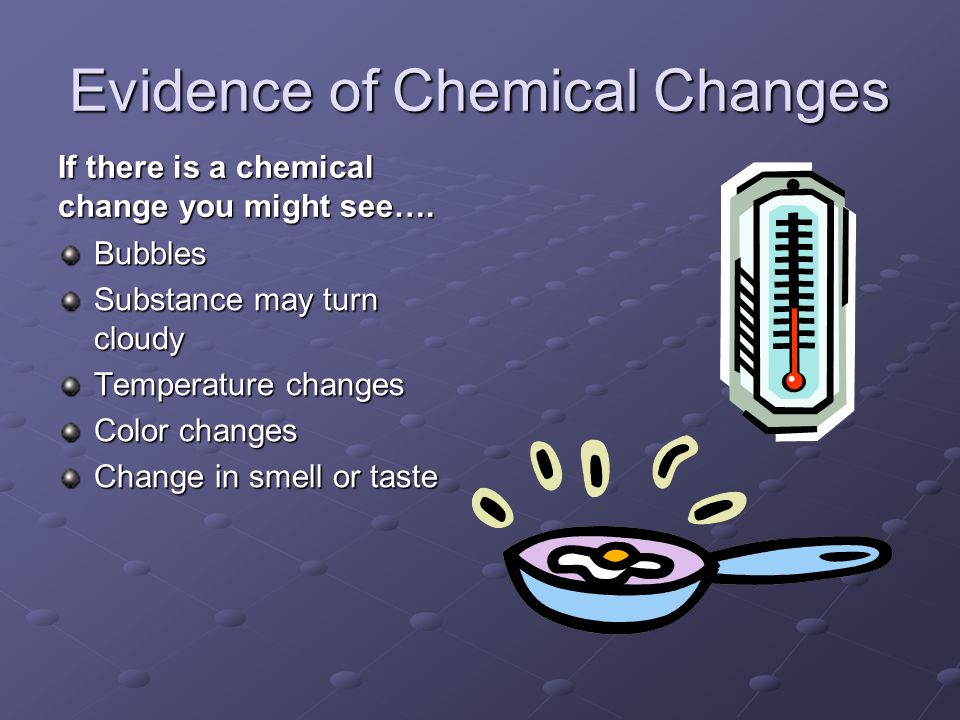 Evidence of Chemical Changes

If there is a chemical change you might see….

- Bubbles
- Substance may turn cloudy
- Temperature changes
- Color changes
- Change in smell or taste